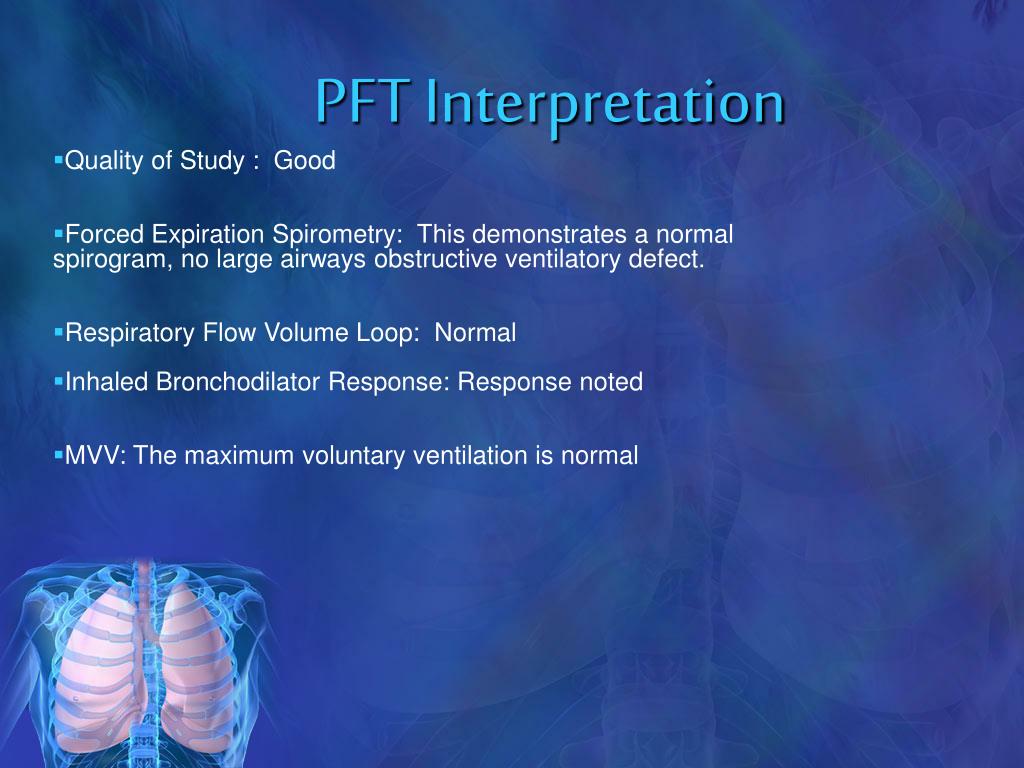 PFT Interpretation

▪Quality of Study : Good

▪Forced Expiration Spirometry: This demonstrates a normal spirogram, no large airways obstructive ventilatory defect.

▪Respiratory Flow Volume Loop: Normal

▪Inhaled Bronchodilator Response: Response noted

▪MVV: The maximum voluntary ventilation is normal